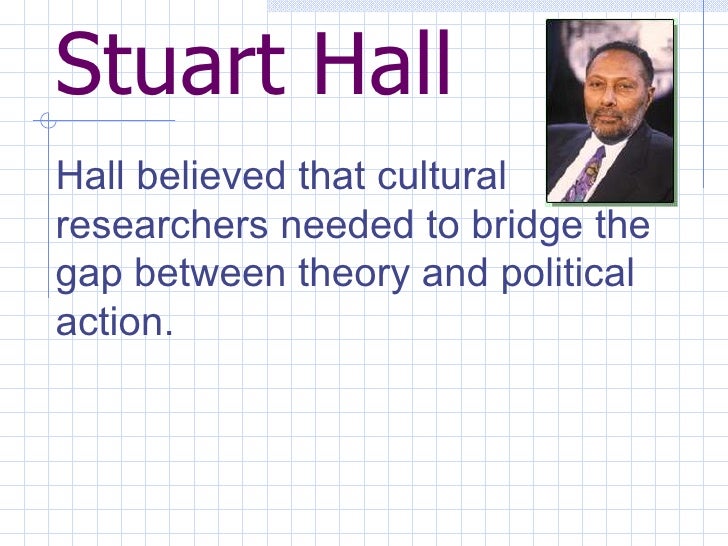 Stuart Hall

Hall believed that cultural researchers needed to bridge the gap between theory and political action.